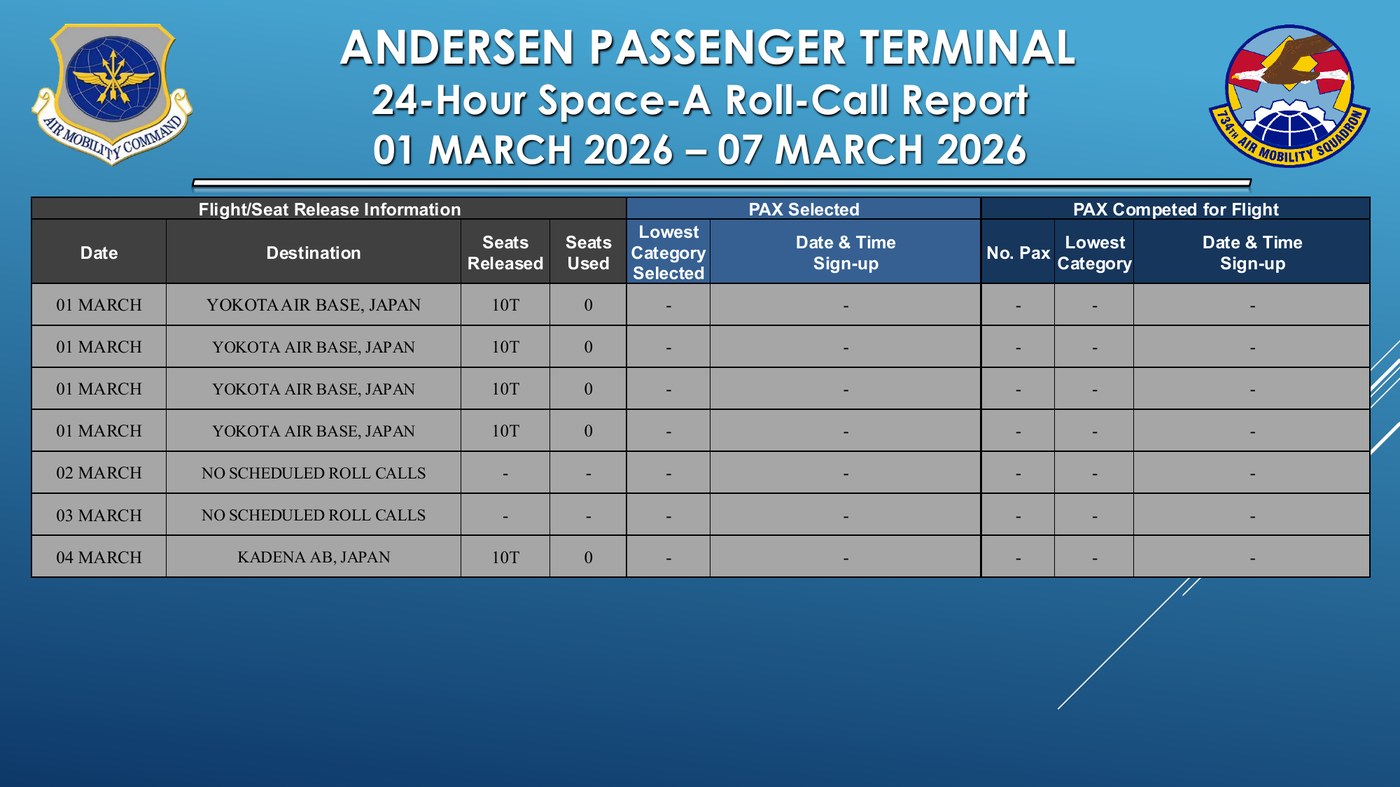 AIR MOBILITY COMMAND

ANDERSEN PASSENGER TERMINAL
24-Hour Space-A Roll-Call Report
01 MARCH 2026 – 07 MARCH 2026

734TH AIR MOBILITY SQUADRON

| Flight/Seat Release Information | | | | PAX Selected | | PAX Competed for Flight | | |
|---|---|---|---|---|---|---|---|---|
| Date | Destination | Seats Released | Seats Used | Lowest Category Selected | Date & Time Sign-up | No. Pax | Lowest Category | Date & Time Sign-up |
| 01 MARCH | YOKOTA AIR BASE, JAPAN | 10T | 0 | - | - | - | - | - |
| 01 MARCH | YOKOTA AIR BASE, JAPAN | 10T | 0 | - | - | - | - | - |
| 01 MARCH | YOKOTA AIR BASE, JAPAN | 10T | 0 | - | - | - | - | - |
| 01 MARCH | YOKOTA AIR BASE, JAPAN | 10T | 0 | - | - | - | - | - |
| 02 MARCH | NO SCHEDULED ROLL CALLS | - | - | - | - | - | - | - |
| 03 MARCH | NO SCHEDULED ROLL CALLS | - | - | - | - | - | - | - |
| 04 MARCH | KADENA AB, JAPAN | 10T | 0 | - | - | - | - | - |